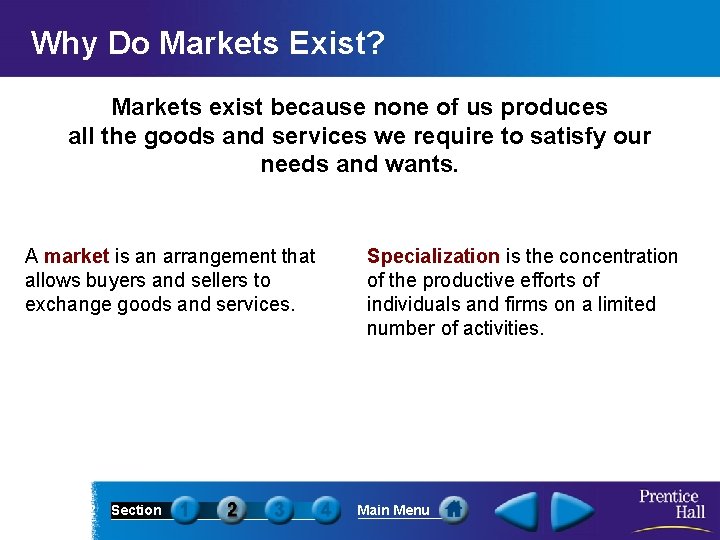 Why Do Markets Exist?

Markets exist because none of us produces all the goods and services we require to satisfy our needs and wants.

A market is an arrangement that allows buyers and sellers to exchange goods and services.

Specialization is the concentration of the productive efforts of individuals and firms on a limited number of activities.

Section 1 2 3 4 Main Menu

Prentice Hall